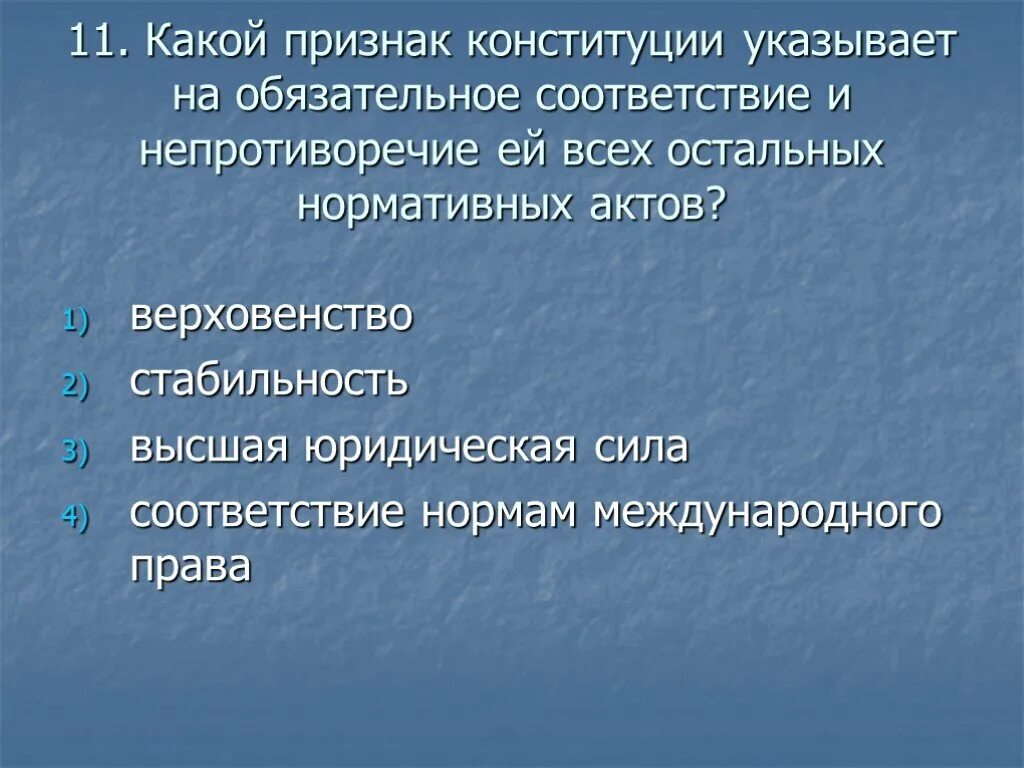 11. Какой признак конституции указывает на обязательное соответствие и непротиворечие ей всех остальных нормативных актов?

1) верховенство
2) стабильность
3) высшая юридическая сила
4) соответствие нормам международного права